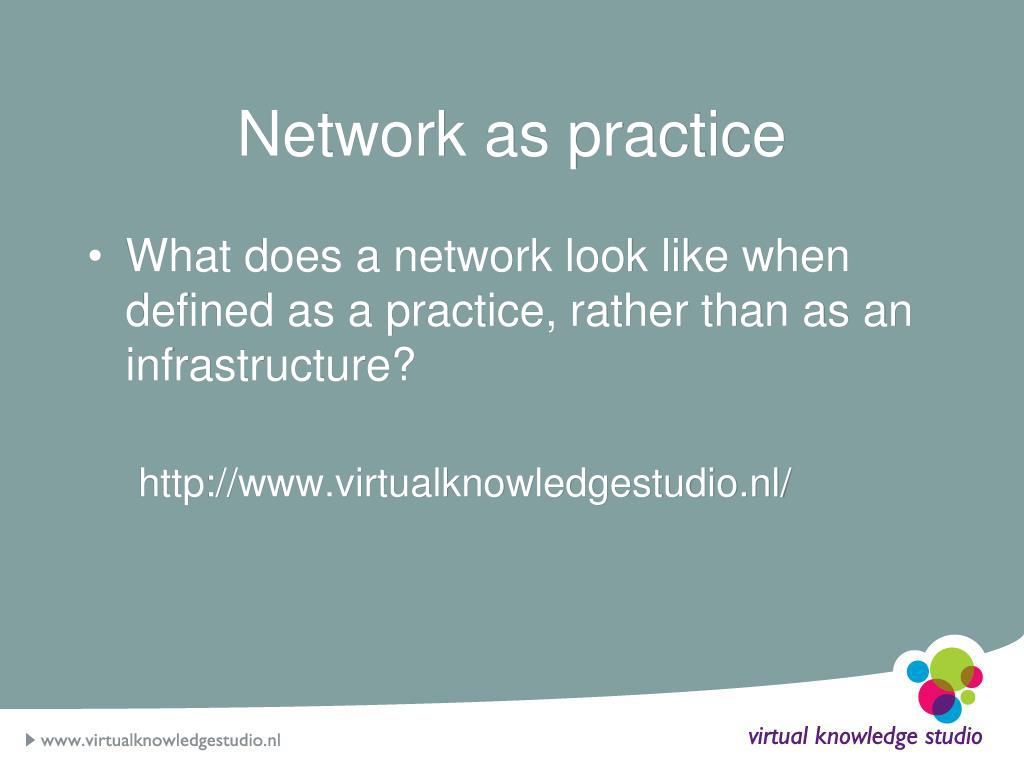 Network as practice

• What does a network look like when defined as a practice, rather than as an infrastructure?

http://www.virtualknowledgestudio.nl/

www.virtualknowledgestudio.nl

virtual knowledge studio